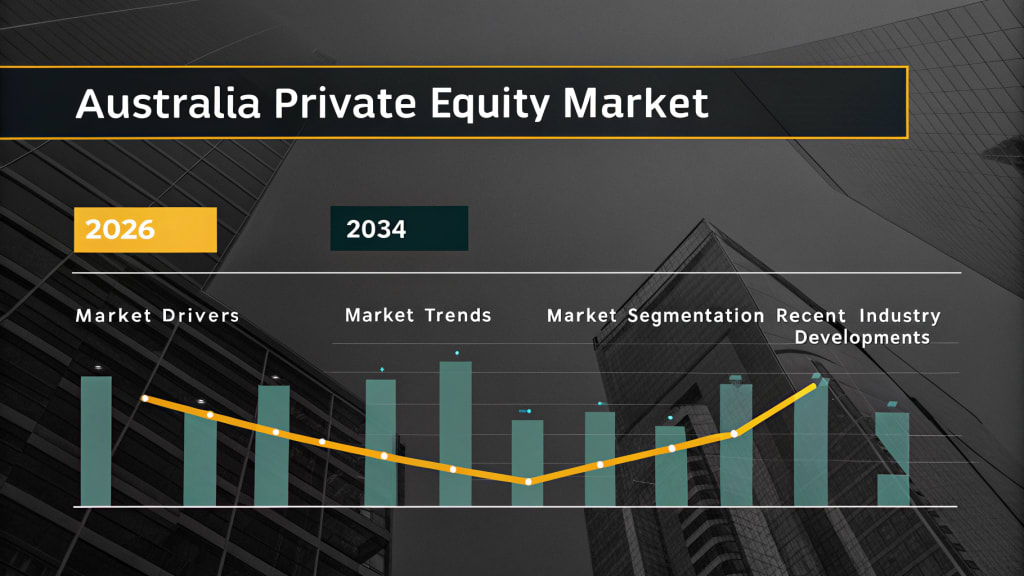 Australia Private Equity Market

2026

2034

Market Drivers

Market Trends

Market Segmentation

Recent Industry Developments